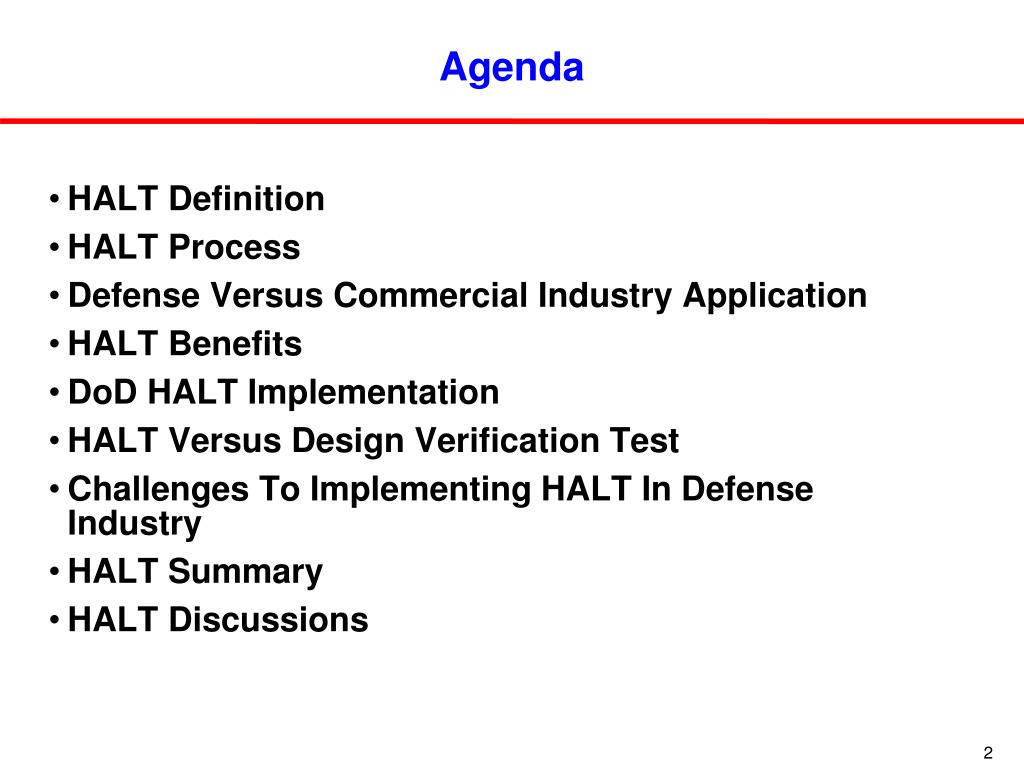 Agenda

• HALT Definition
• HALT Process
• Defense Versus Commercial Industry Application
• HALT Benefits
• DoD HALT Implementation
• HALT Versus Design Verification Test
• Challenges To Implementing HALT In Defense Industry
• HALT Summary
• HALT Discussions

2